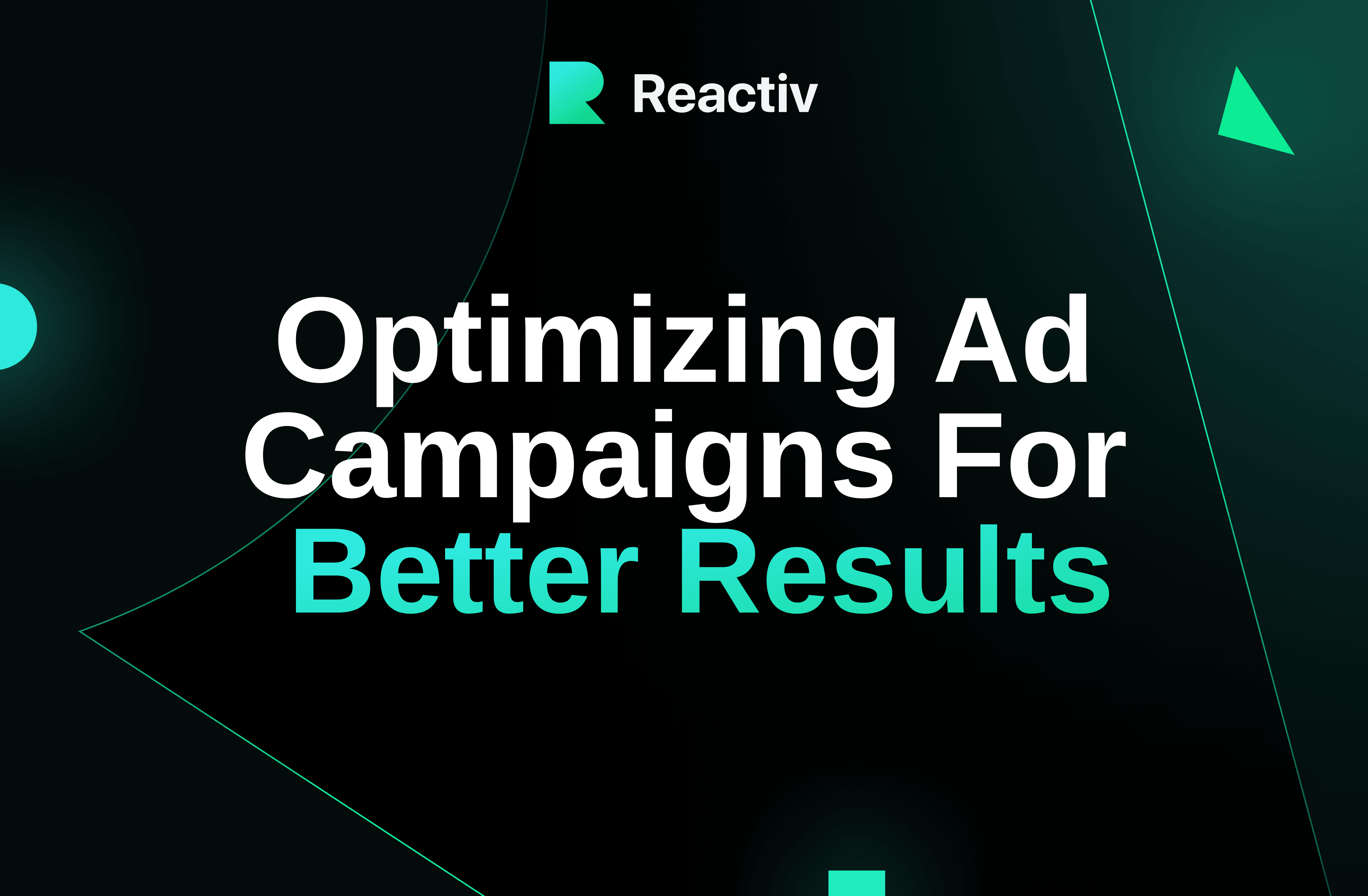 Reactiv

Optimizing Ad Campaigns For Better Results